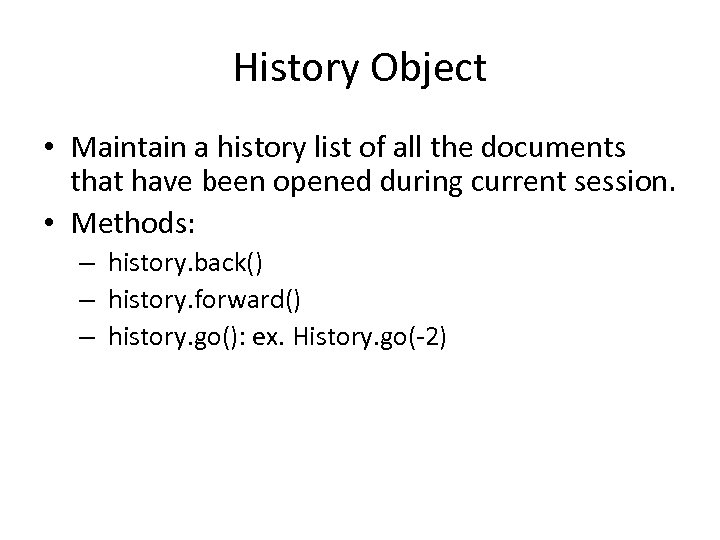 History Object

• Maintain a history list of all the documents that have been opened during current session.
• Methods:
  – history.back()
  – history.forward()
  – history.go(): ex. History.go(-2)